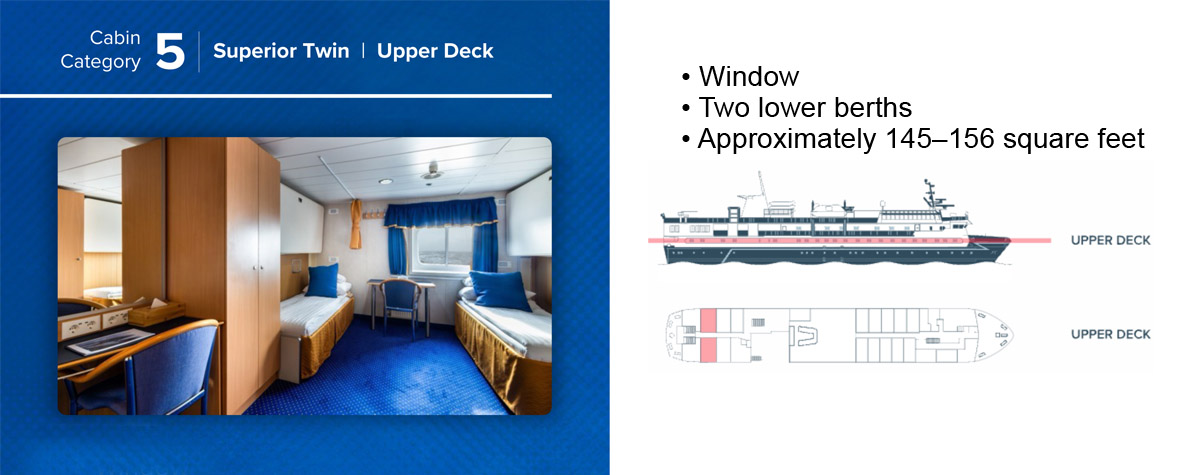 Cabin Category 5 | Superior Twin | Upper Deck

• Window
• Two lower berths
• Approximately 145–156 square feet

UPPER DECK

UPPER DECK